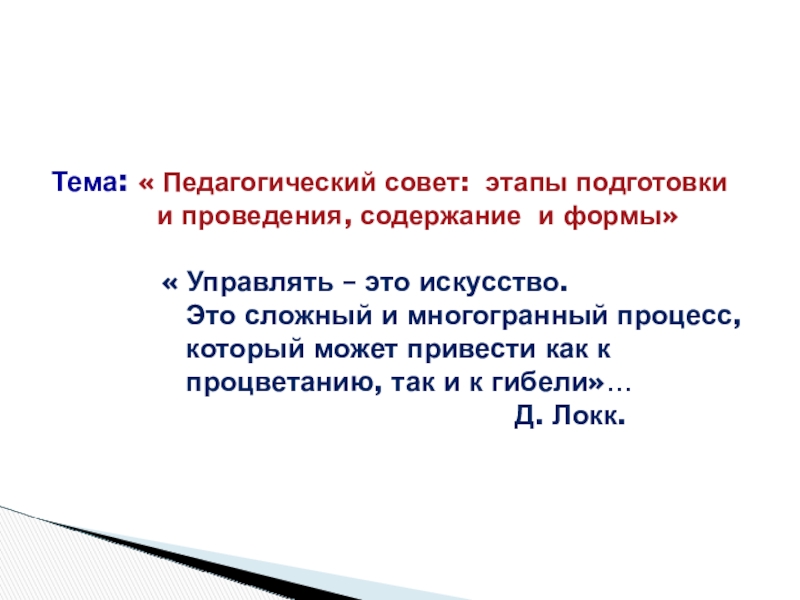 Тема: « Педагогический совет: этапы подготовки и проведения, содержание и формы»

« Управлять – это искусство.
Это сложный и многогранный процесс, который может привести как к процветанию, так и к гибели»…
Д. Локк.